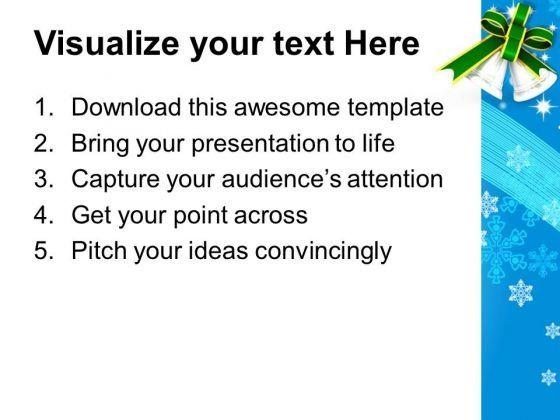 Visualize your text Here

1. Download this awesome template
2. Bring your presentation to life
3. Capture your audience's attention
4. Get your point across
5. Pitch your ideas convincingly